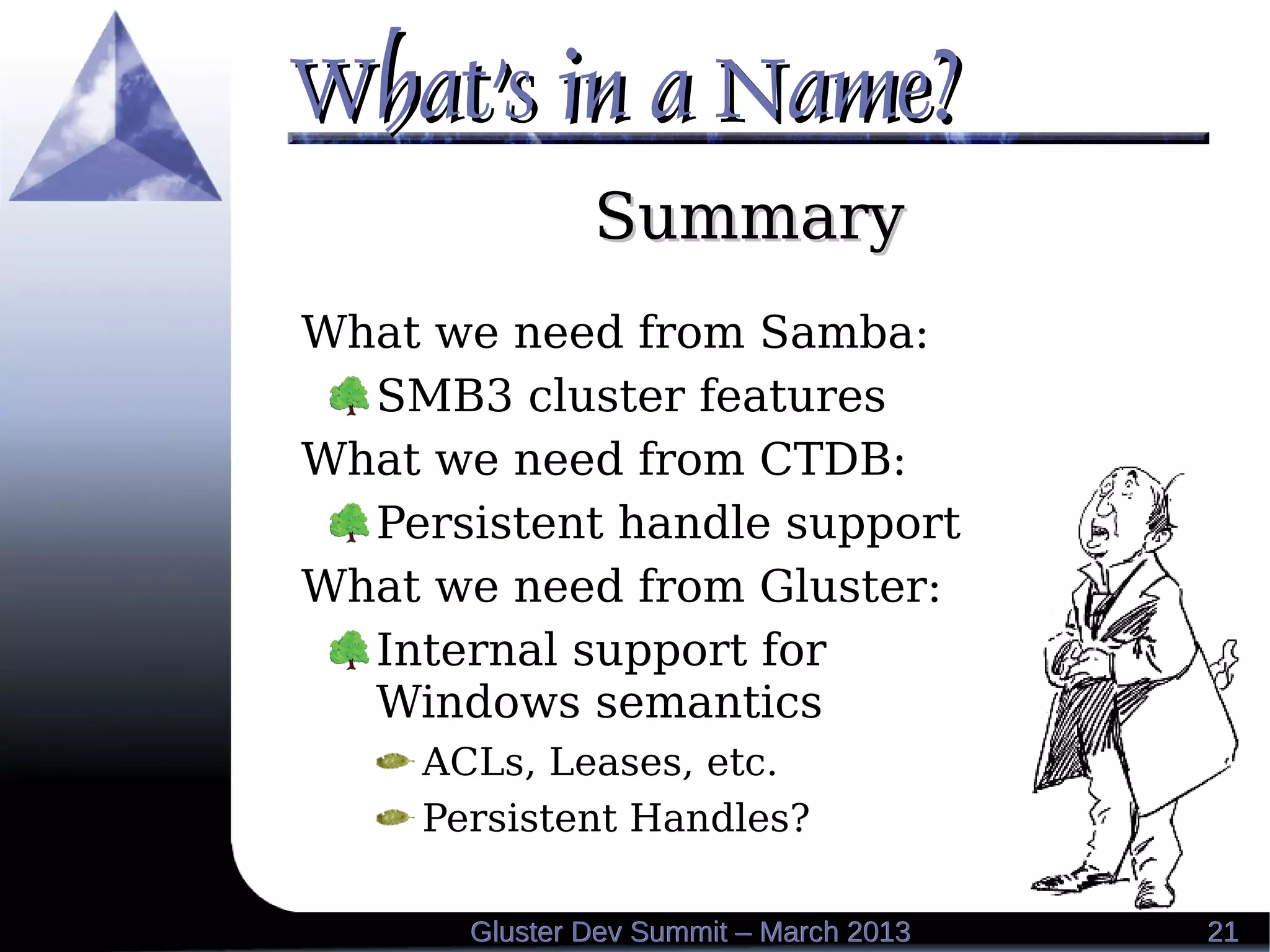 What's in a Name?

Summary

What we need from Samba:

SMB3 cluster features

What we need from CTDB:

Persistent handle support

What we need from Gluster:

Internal support for Windows semantics

ACLs, Leases, etc.

Persistent Handles?

Gluster Dev Summit – March 2013

21